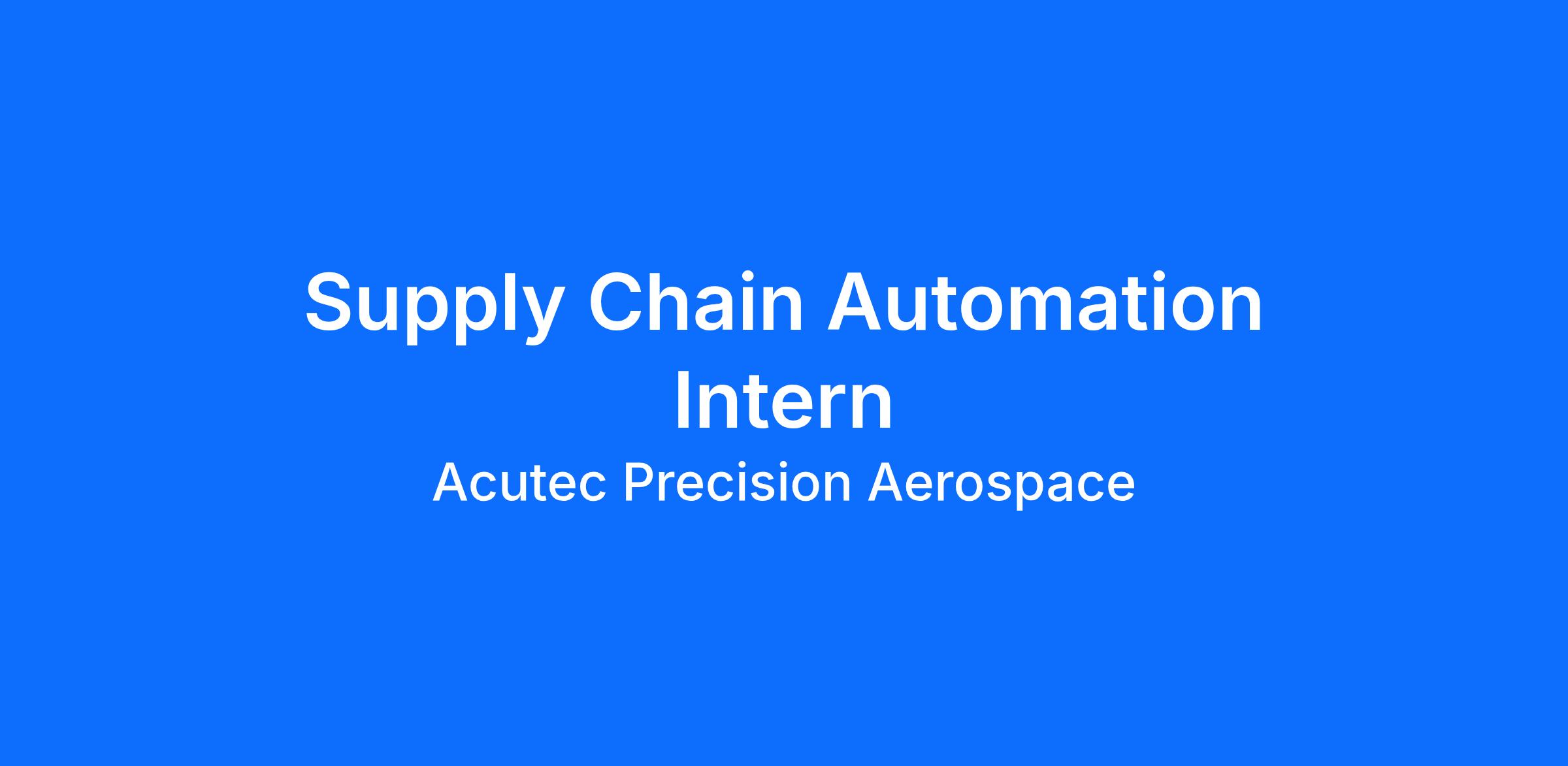 Supply Chain Automation Intern

Acutec Precision Aerospace